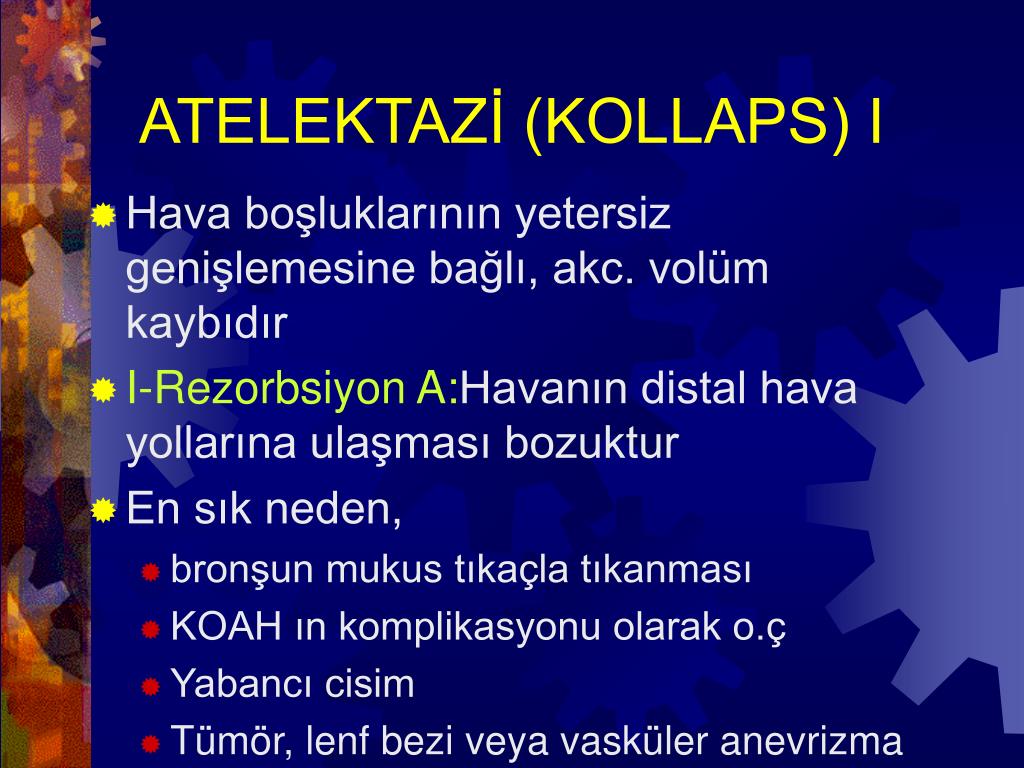 ATELEKTAZİ (KOLLAPS) I

Hava boşluklarının yetersiz genişlemesine bağlı, akc. volüm kaybıdır

I-Rezorbsiyon A:Havanın distal hava yollarına ulaşması bozuktur

En sık neden,

bronşun mukus tıkaçla tıkanması

KOAH ın komplikasyonu olarak o.ç

Yabancı cisim

Tümör, lenf bezi veya vasküler anevrizma